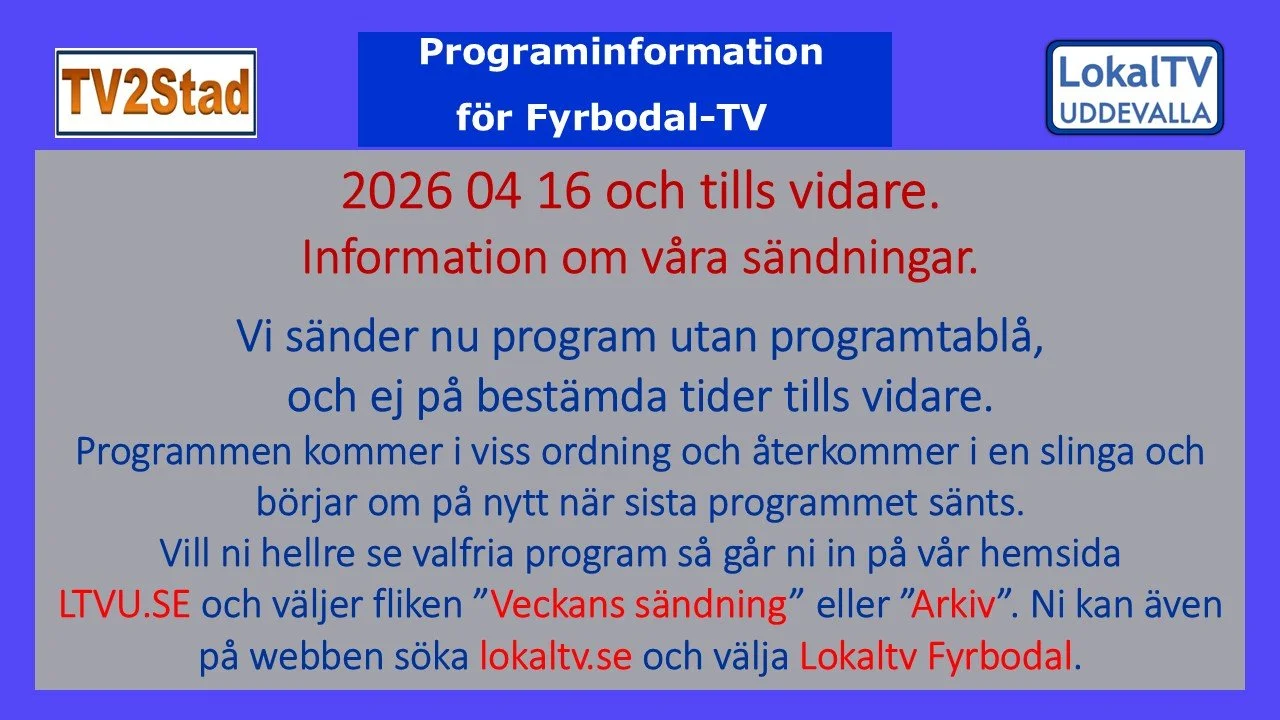 TV2Stad

Programinformation
för Fyrbodal-TV

LokalTV
UDDEVALLA

2026 04 16 och tills vidare.
Information om våra sändningar.

Vi sänder nu program utan programtablå, och ej på bestämda tider tills vidare.
Programmen kommer i viss ordning och återkommer i en slinga och börjar om på nytt när sista programmet sänts.
Vill ni hellre se valfria program så går ni in på vår hemsida LTVU.SE och väljer fliken ”Veckans sändning” eller ”Arkiv”. Ni kan även på webben söka lokaltv.se och välja Lokaltv Fyrbodal.